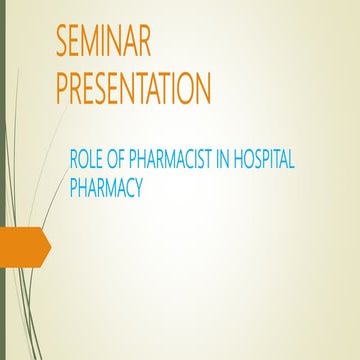 SEMINAR PRESENTATION

ROLE OF PHARMACIST IN HOSPITAL PHARMACY